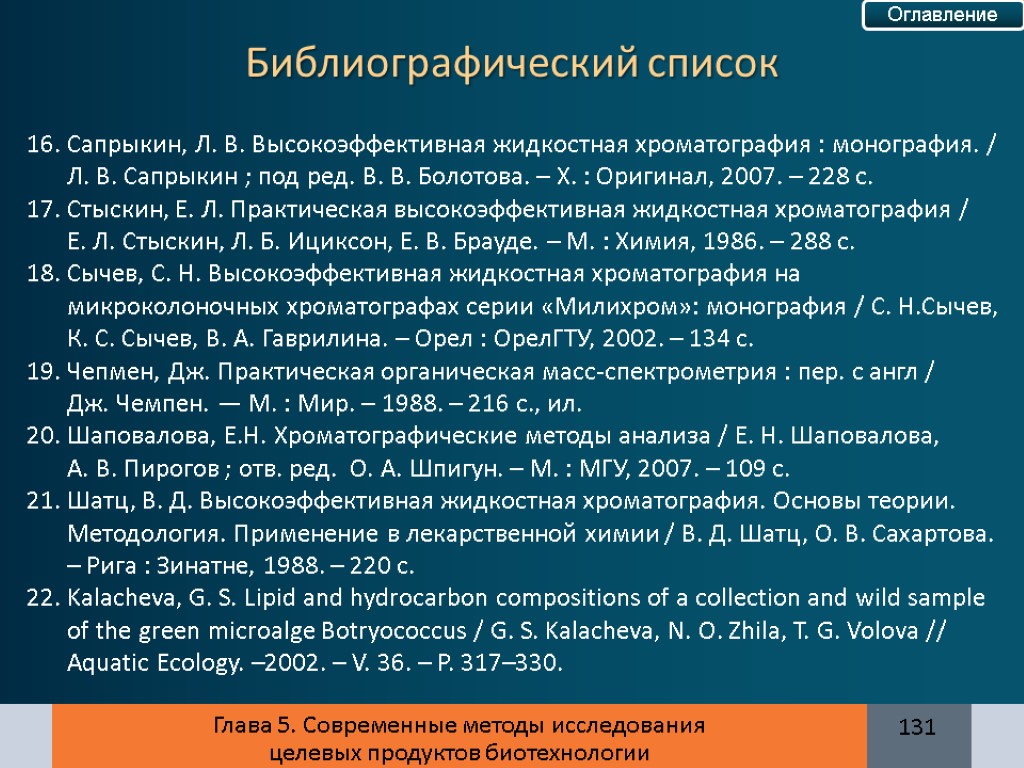 Оглавление

Библиографический список

16. Сапрыкин, Л. В. Высокоэффективная жидкостная хроматография : монография. / Л. В. Сапрыкин ; под ред. В. В. Болотова. – Х. : Оригинал, 2007. – 228 с.
17. Стыскин, Е. Л. Практическая высокоэффективная жидкостная хроматография / Е. Л. Стыскин, Л. Б. Ициксон, Е. В. Брауде. – М. : Химия, 1986. – 288 с.
18. Сычев, С. Н. Высокоэффективная жидкостная хроматография на микроколоночных хроматографах серии «Милихром»: монография / С. Н.Сычев, К. С. Сычев, В. А. Гаврилина. – Орел : ОрелГТУ, 2002. – 134 с.
19. Чепмен, Дж. Практическая органическая масс-спектрометрия : пер. с англ / Дж. Чемпен. — М. : Мир. – 1988. – 216 с., ил.
20. Шаповалова, Е.Н. Хроматографические методы анализа / Е. Н. Шаповалова, А. В. Пирогов ; отв. ред. О. А. Шпигун. – М. : МГУ, 2007. – 109 с.
21. Шатц, В. Д. Высокоэффективная жидкостная хроматография. Основы теории. Методология. Применение в лекарственной химии / В. Д. Шатц, О. В. Сахартова. – Рига : Зинатне, 1988. – 220 с.
22. Kalacheva, G. S. Lipid and hydrocarbon compositions of a collection and wild sample of the green microalge Botryococcus / G. S. Kalacheva, N. O. Zhila, T. G. Volova // Aquatic Ecology. –2002. – V. 36. – P. 317–330.

Глава 5. Современные методы исследования целевых продуктов биотехнологии

131